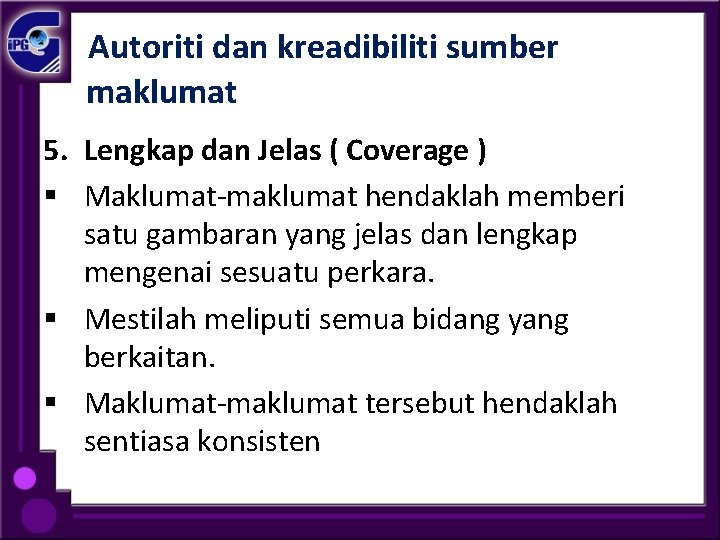 iPG

Autoriti dan kreadibiliti sumber maklumat

5. Lengkap dan Jelas ( Coverage )

▪ Maklumat-maklumat hendaklah memberi satu gambaran yang jelas dan lengkap mengenai sesuatu perkara.

▪ Mestilah meliputi semua bidang yang berkaitan.

▪ Maklumat-maklumat tersebut hendaklah sentiasa konsisten